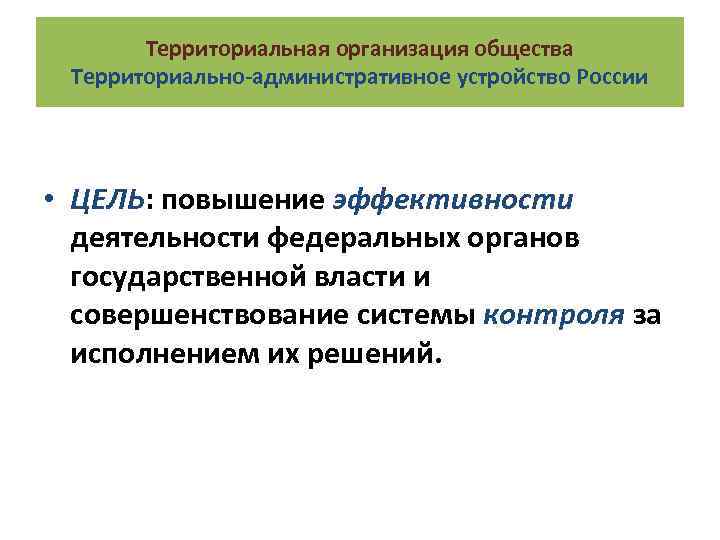 Территориальная организация общества
Территориально-административное устройство России

• ЦЕЛЬ: повышение эффективности деятельности федеральных органов государственной власти и совершенствование системы контроля за исполнением их решений.